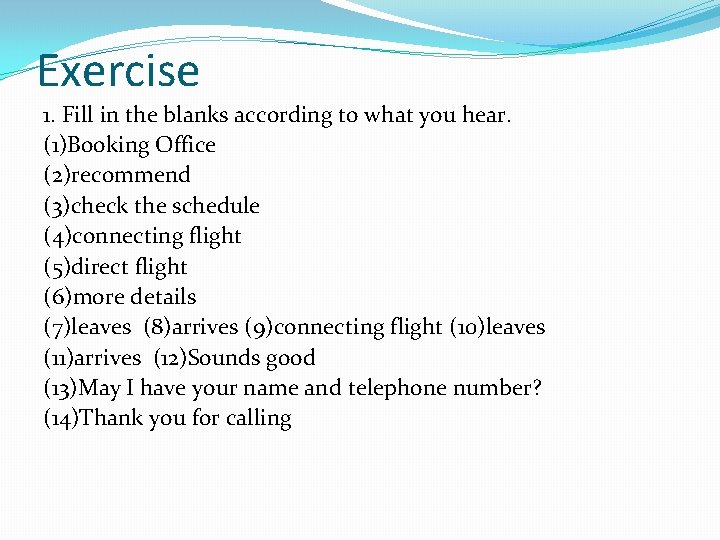 Exercise

1. Fill in the blanks according to what you hear.
(1)Booking Office
(2)recommend
(3)check the schedule
(4)connecting flight
(5)direct flight
(6)more details
(7)leaves (8)arrives (9)connecting flight (10)leaves
(11)arrives (12)Sounds good
(13)May I have your name and telephone number?
(14)Thank you for calling